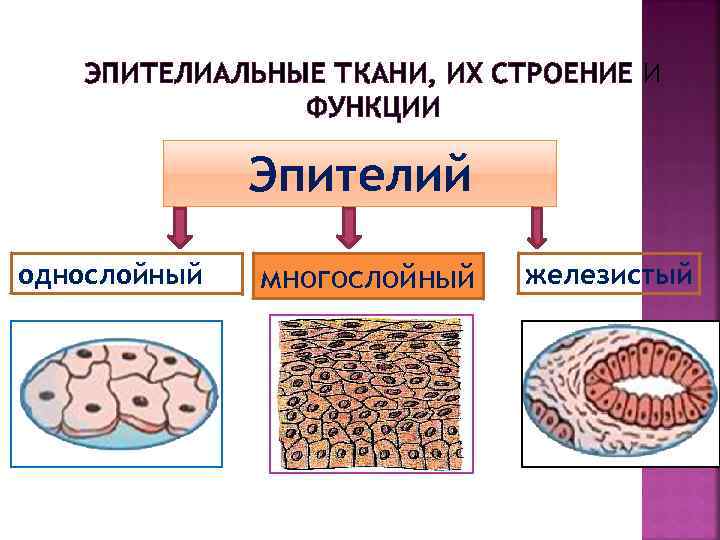 ЭПИТЕЛИАЛЬНЫЕ ТКАНИ, ИХ СТРОЕНИЕ И ФУНКЦИИ

Эпителий

однослойный

многослойный

железистый